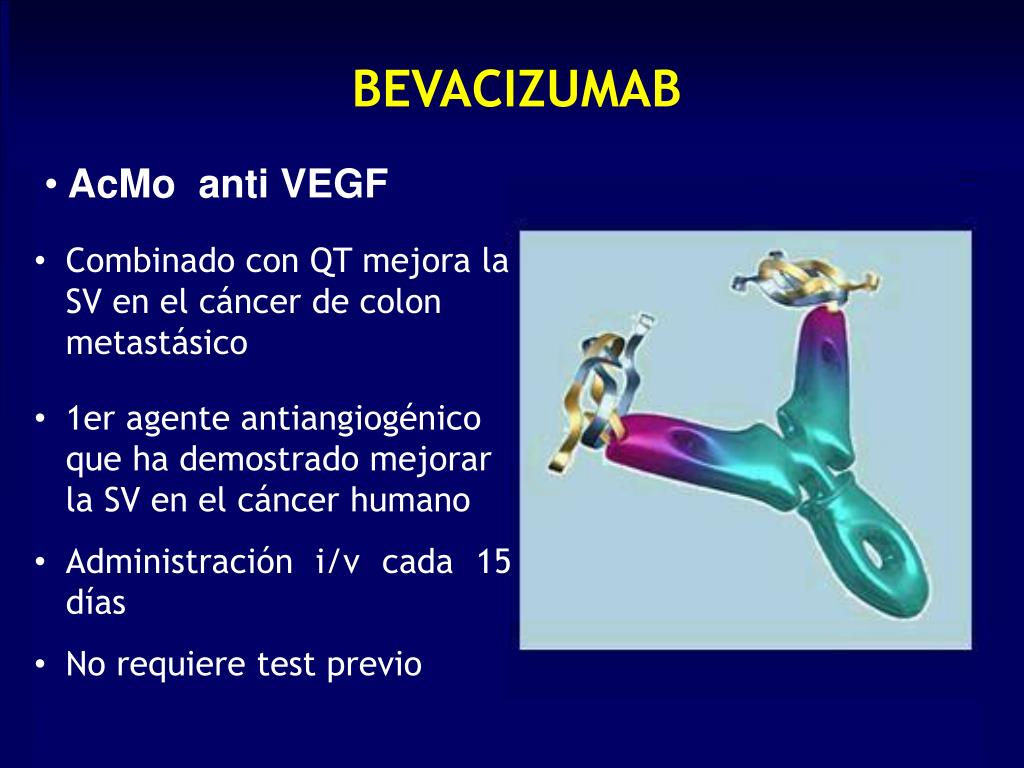 BEVACIZUMAB

• AcMo anti VEGF

• Combinado con QT mejora la SV en el cáncer de colon metastásico

• 1er agente antiangiogénico que ha demostrado mejorar la SV en el cáncer humano

• Administración i/v cada 15 días

• No requiere test previo